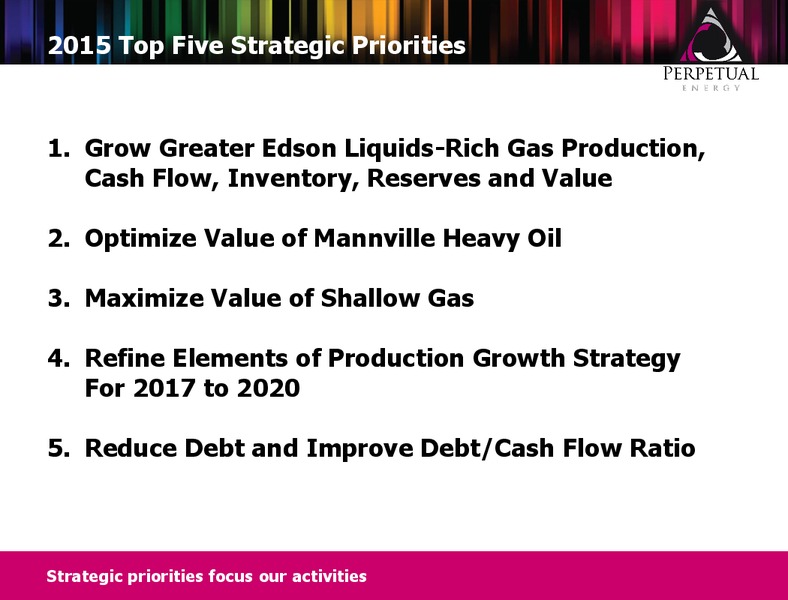 2015 Top Five Strategic Priorities

PERPETUAL
ENERGY

1. Grow Greater Edson Liquids-Rich Gas Production, Cash Flow, Inventory, Reserves and Value

2. Optimize Value of Mannville Heavy Oil

3. Maximize Value of Shallow Gas

4. Refine Elements of Production Growth Strategy For 2017 to 2020

5. Reduce Debt and Improve Debt/Cash Flow Ratio

Strategic priorities focus our activities